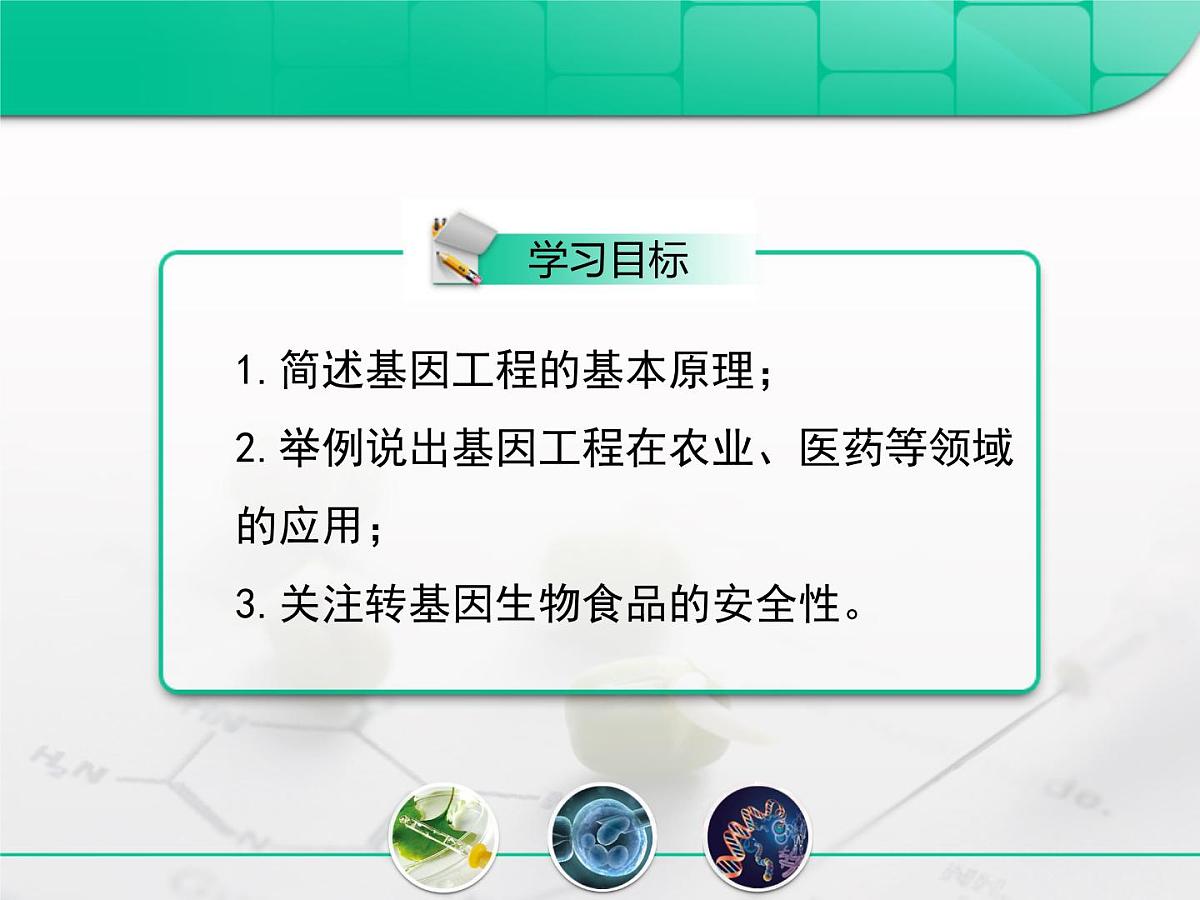 学习目标

1. 简述基因工程的基本原理；

2. 举例说出基因工程在农业、医药等领域的应用；

3. 关注转基因生物食品的安全性。